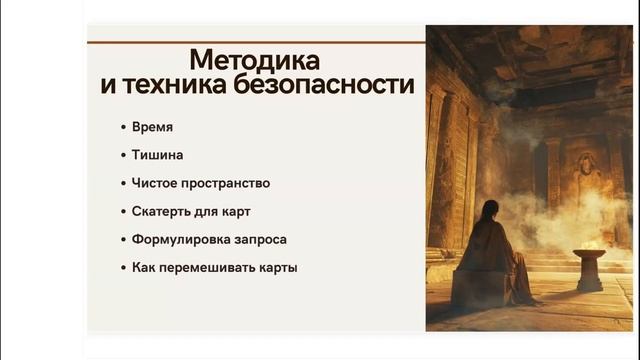 Методика
и техника безопасности

• Время
• Тишина
• Чистое пространство
• Скатерть для карт
• Формулировка запроса
• Как перемешивать карты